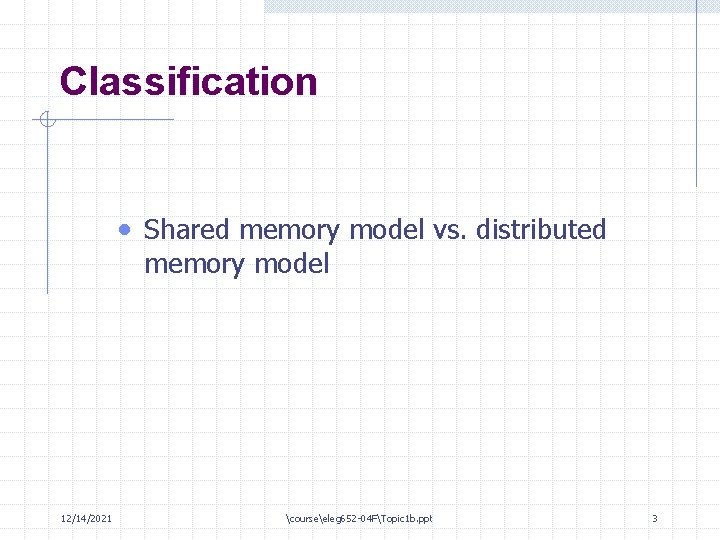 Classification

• Shared memory model vs. distributed memory model

12/14/2021

\course\eleg652-04F\Topic1b.ppt

3